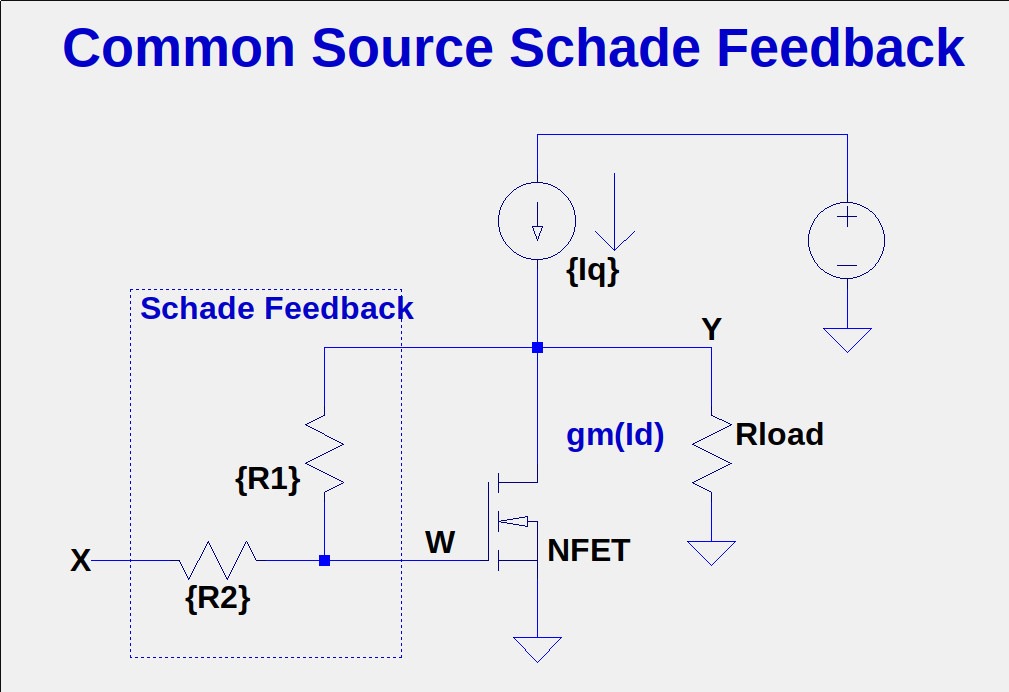 Common Source Schade Feedback

{Iq}

Schade Feedback

Y

gm(Id)

Rload

{R1}

W

NFET

X

{R2}